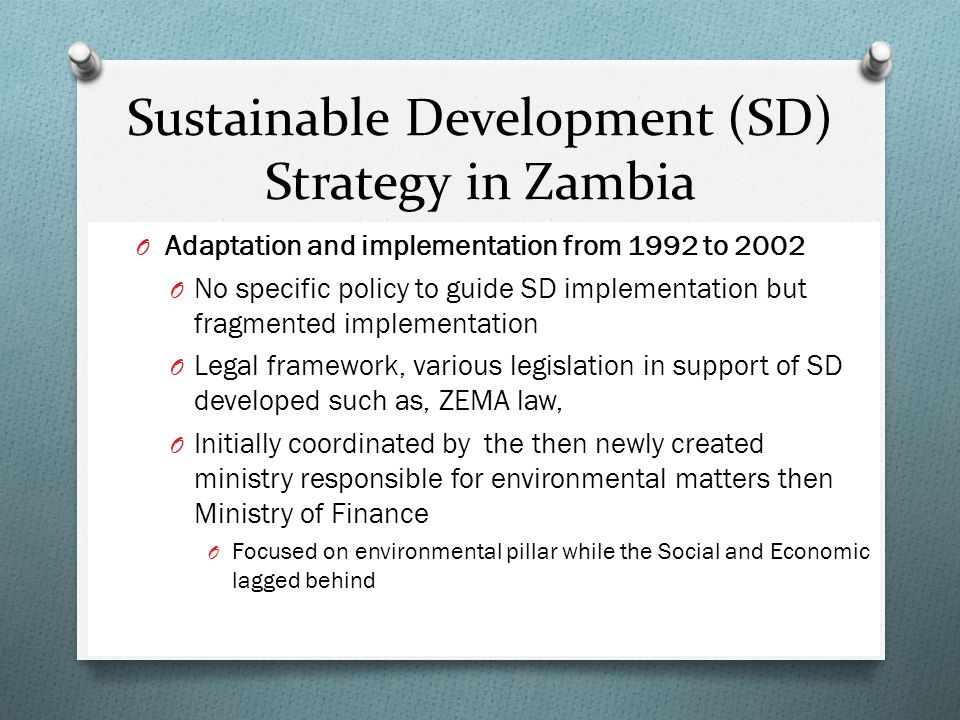 Sustainable Development (SD) Strategy in Zambia

O Adaptation and implementation from 1992 to 2002

O No specific policy to guide SD implementation but fragmented implementation

O Legal framework, various legislation in support of SD developed such as, ZEMA law,

O Initially coordinated by the then newly created ministry responsible for environmental matters then Ministry of Finance

O Focused on environmental pillar while the Social and Economic lagged behind